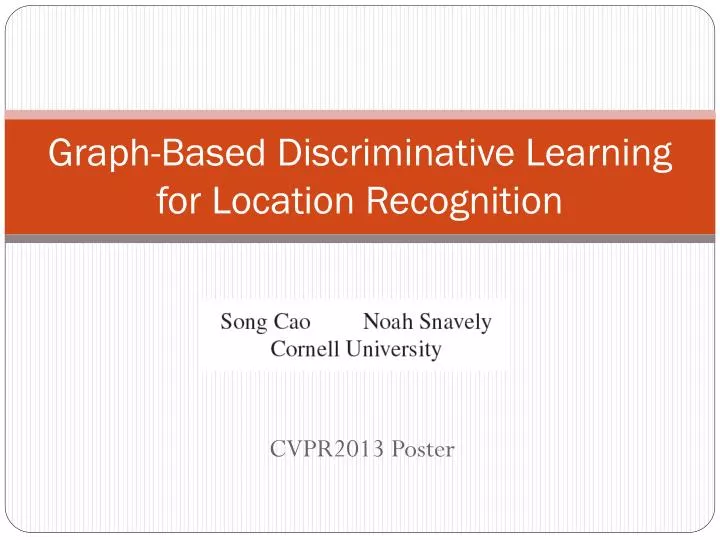 Graph-Based Discriminative Learning for Location Recognition

Song Cao Noah Snavely
Cornell University

CVPR2013 Poster